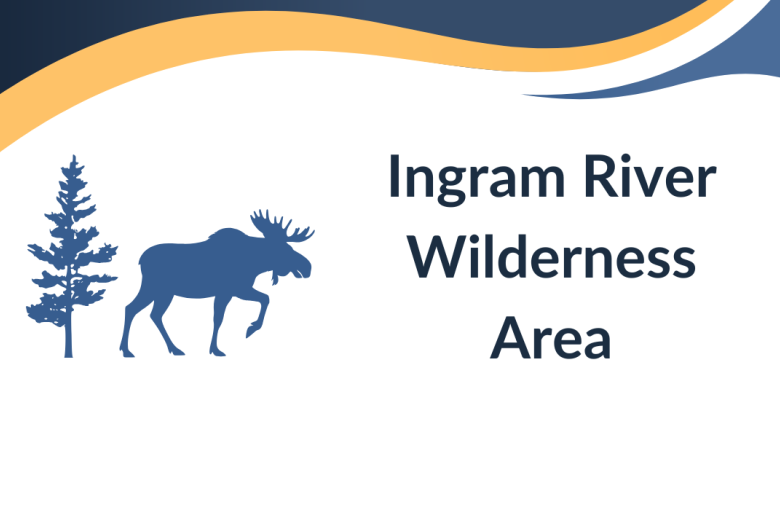 Ingram River Wilderness Area